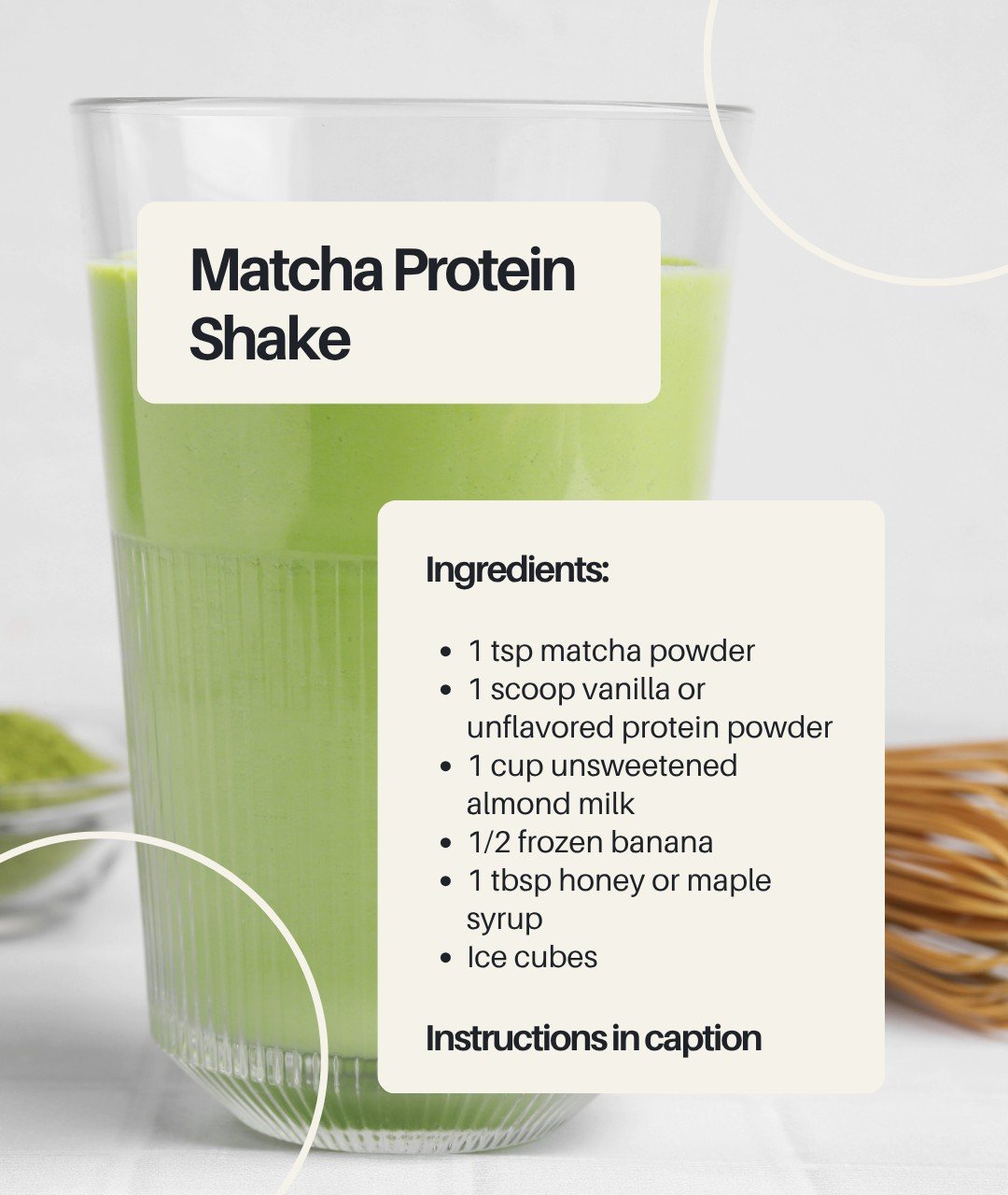 Matcha Protein Shake

Ingredients:

- 1 tsp matcha powder
- 1 scoop vanilla or unflavored protein powder
- 1 cup unsweetened almond milk
- 1/2 frozen banana
- 1 tbsp honey or maple syrup
- Ice cubes

Instructions in caption